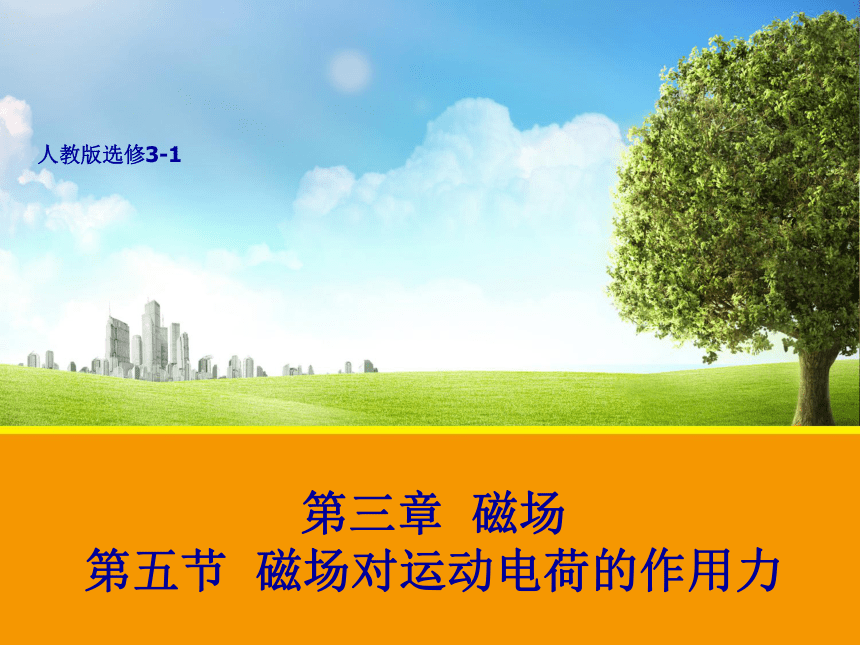 人教版选修3-1

第三章 磁场
第五节 磁场对运动电荷的作用力